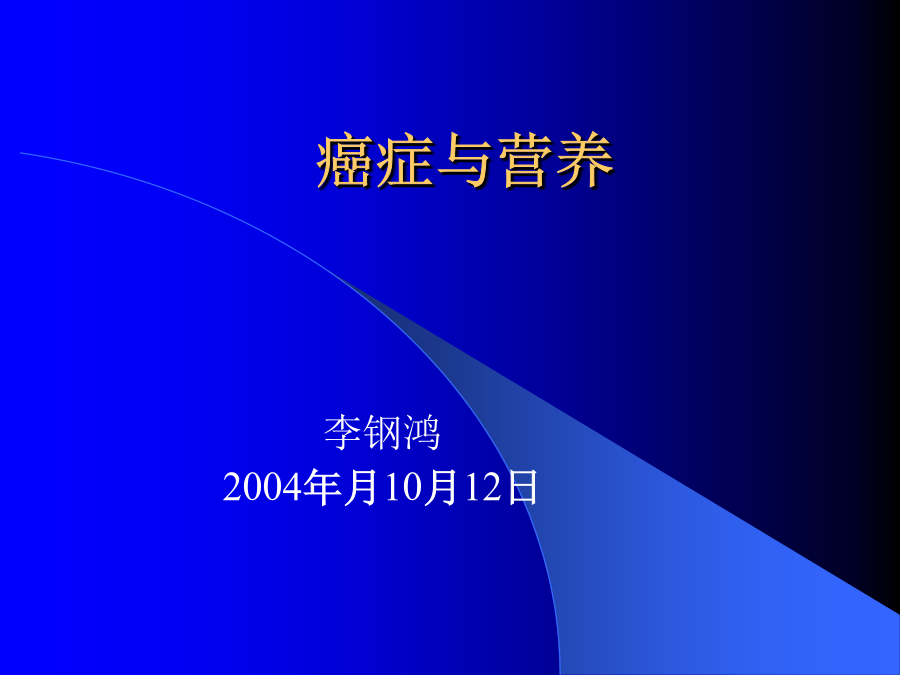 癌症与营养

李钢鸿
2004年月10月12日